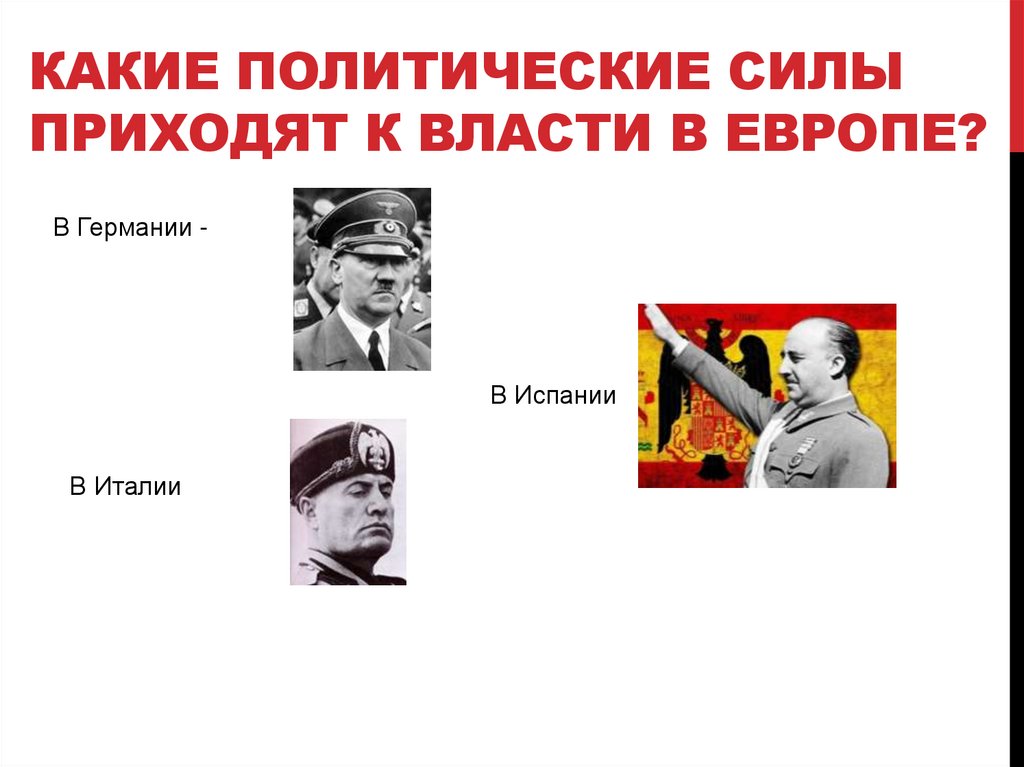 КАКИЕ ПОЛИТИЧЕСКИЕ СИЛЫ ПРИХОДЯТ К ВЛАСТИ В ЕВРОПЕ?

В Германии -

В Испании

В Италии